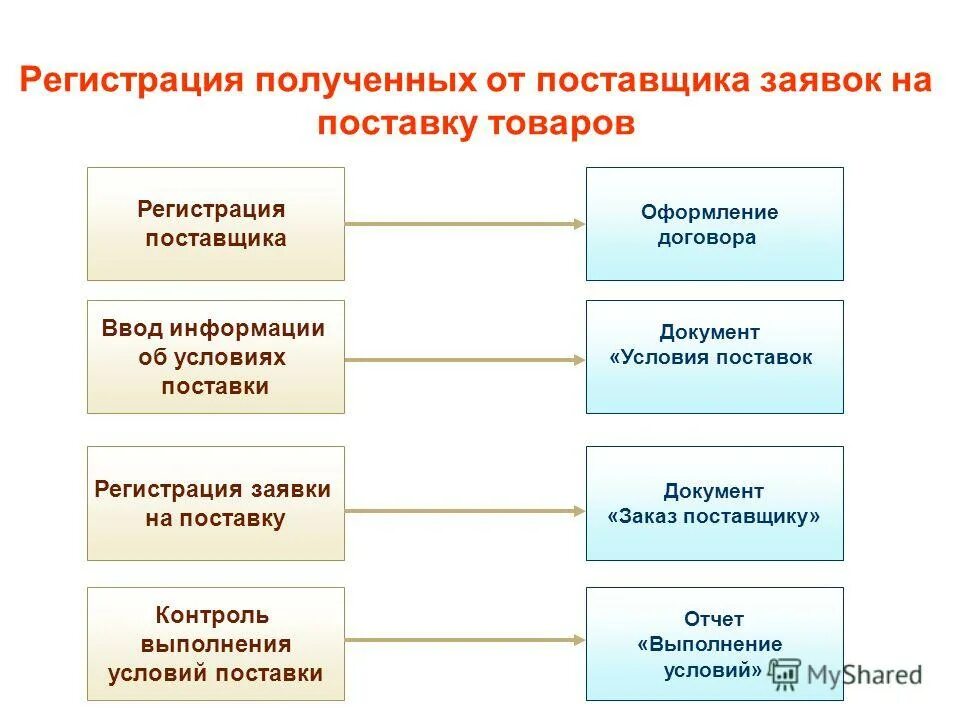 Регистрация полученных от поставщика заявок на поставку товаров

Регистрация поставщика

Оформление договора

Ввод информации об условиях поставки

Документ «Условия поставок

Регистрация заявки на поставку

Документ «Заказ поставщику»

Контроль выполнения условий поставки

Отчет «Выполнение условий»

MyShared